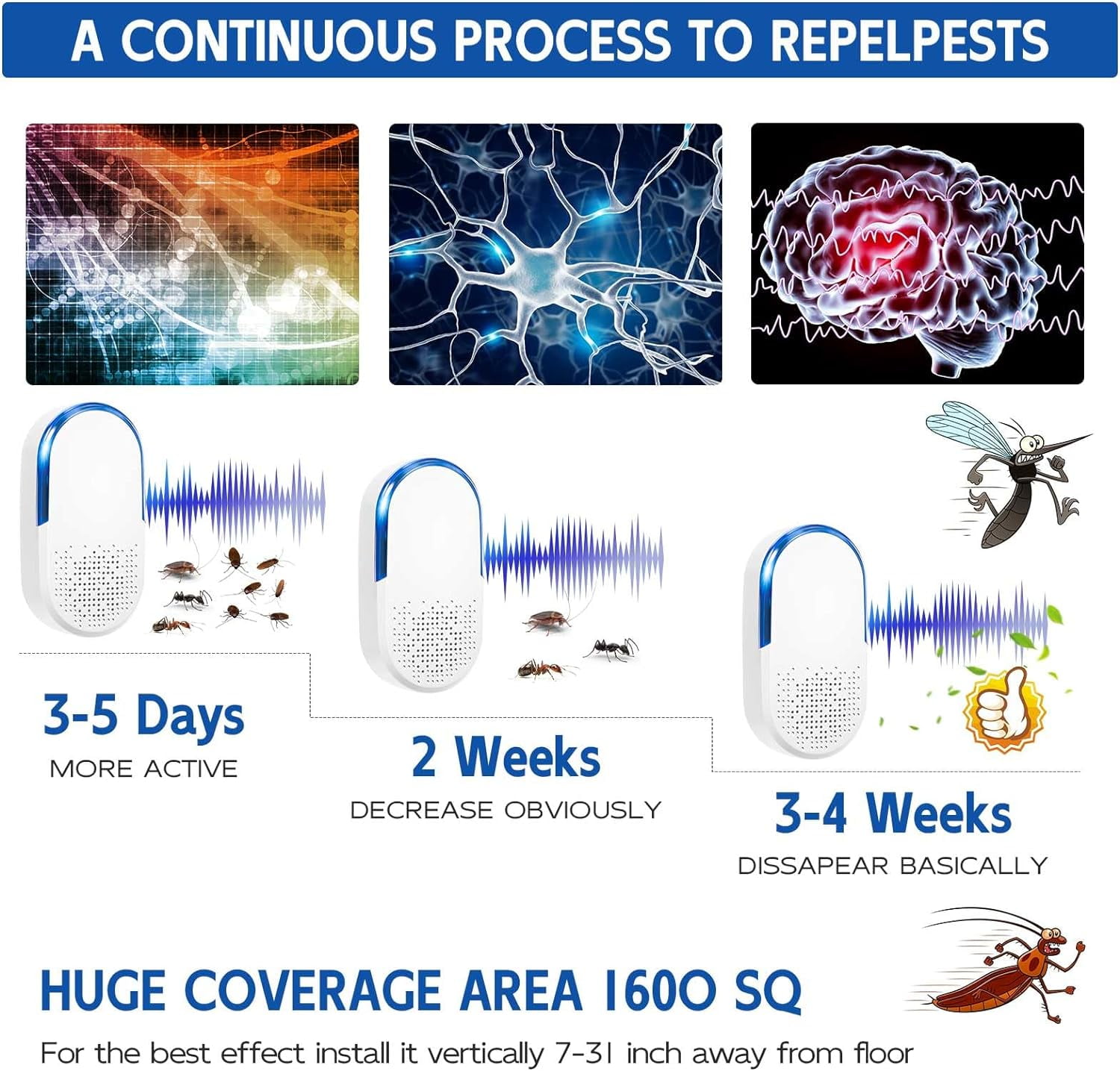 A CONTINUOUS PROCESS TO REPELPESTS

3-5 Days
MORE ACTIVE

2 Weeks
DECREASE OBVIOUSLY

3-4 Weeks
DISSAPEAR BASICALLY

HUGE COVERAGE AREA 1600 SQ

For the best effect install it vertically 7-31 inch away from floor